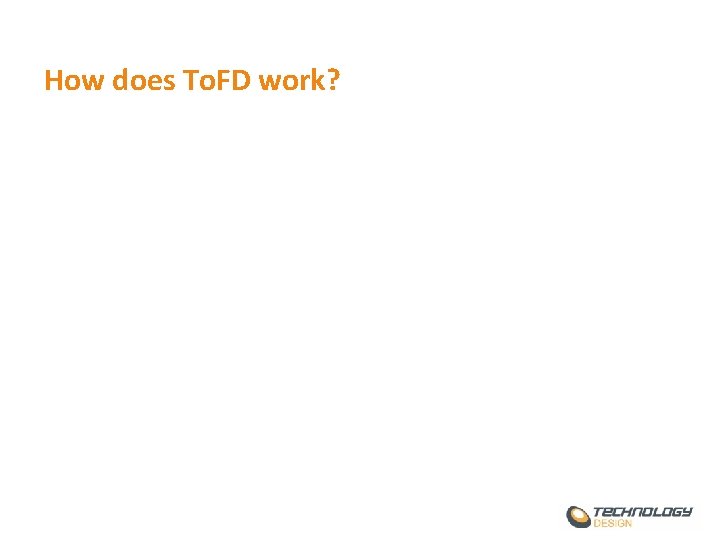 How does ToFD work?

TECHNOLOGY DESIGN